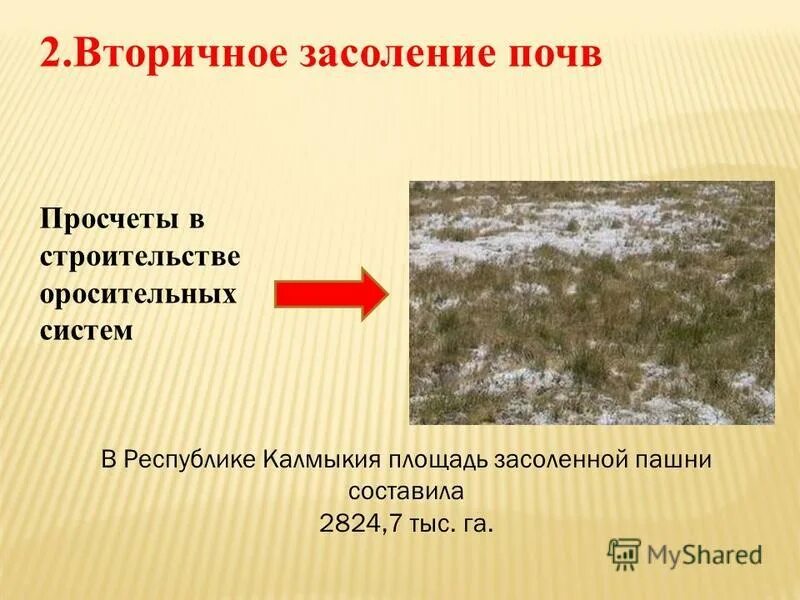 2.Вторичное засоление почв

Просчеты в строительстве оросительных систем

В Республике Калмыкия площадь засоленной пашни составила 2824,7 тыс. га.

MyShared